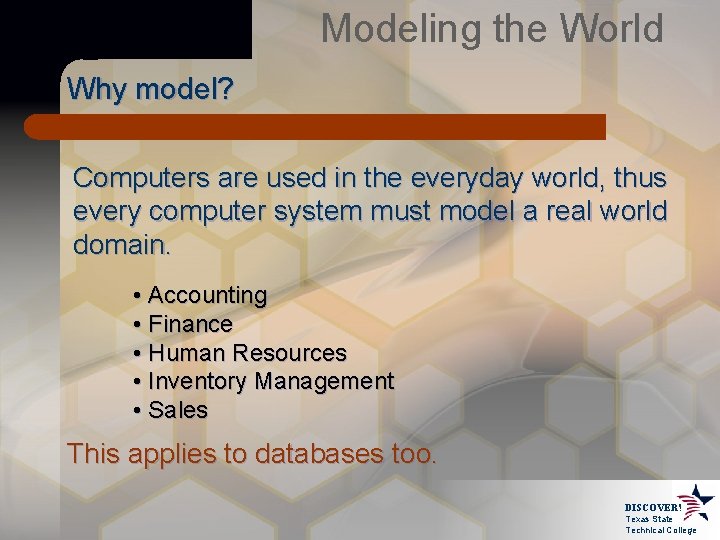 Modeling the World

Why model?

Computers are used in the everyday world, thus every computer system must model a real world domain.

• Accounting
• Finance
• Human Resources
• Inventory Management
• Sales

This applies to databases too.

DISCOVER!
Texas State
Technical College